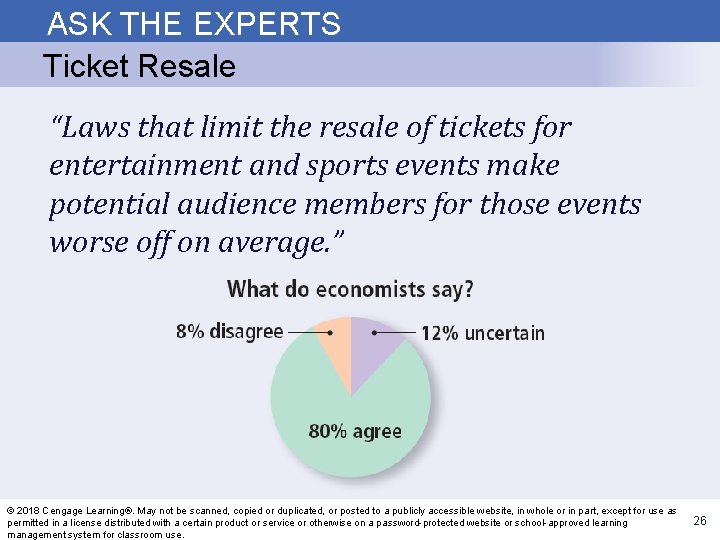 ASK THE EXPERTS

Ticket Resale

"Laws that limit the resale of tickets for entertainment and sports events make potential audience members for those events worse off on average."

What do economists say?

8% disagree

12% uncertain

80% agree

© 2018 Cengage Learning®. May not be scanned, copied or duplicated, or posted to a publicly accessible website, in whole or in part, except for use as permitted in a license distributed with a certain product or service or otherwise on a password-protected website or school-approved learning management system for classroom use.

26